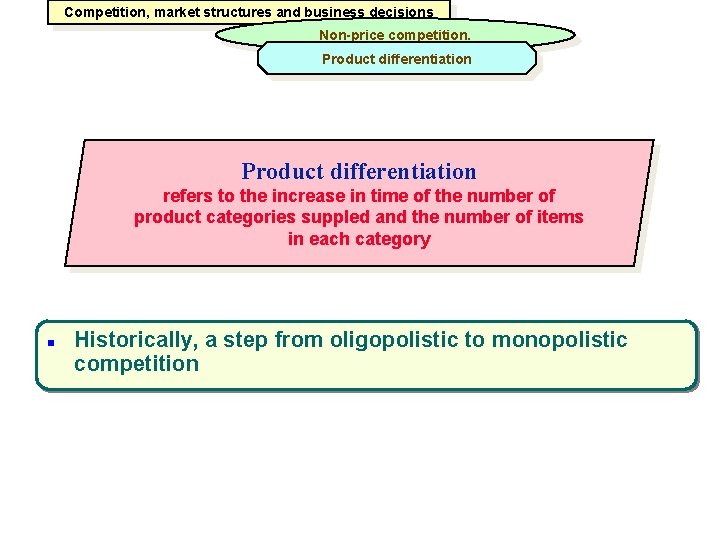 Competition, market structures and business decisions

Non-price competition.

Product differentiation

Product differentiation
refers to the increase in time of the number of product categories suppled and the number of items in each category

▪ Historically, a step from oligopolistic to monopolistic competition